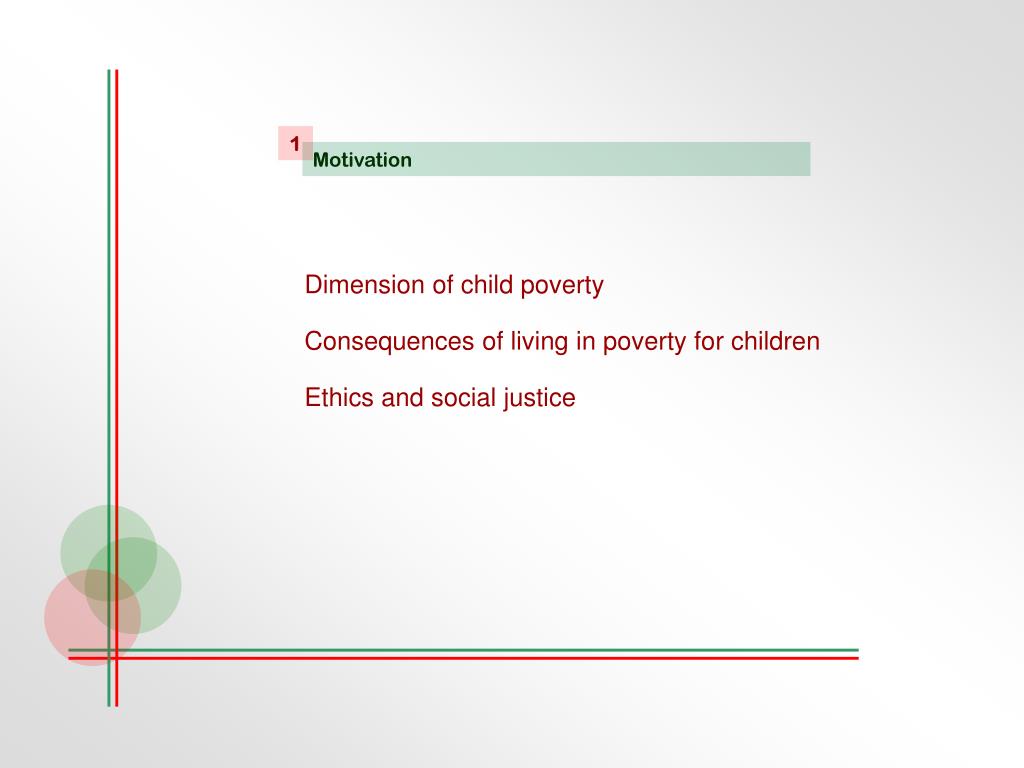 1
Motivation

Dimension of child poverty

Consequences of living in poverty for children

Ethics and social justice